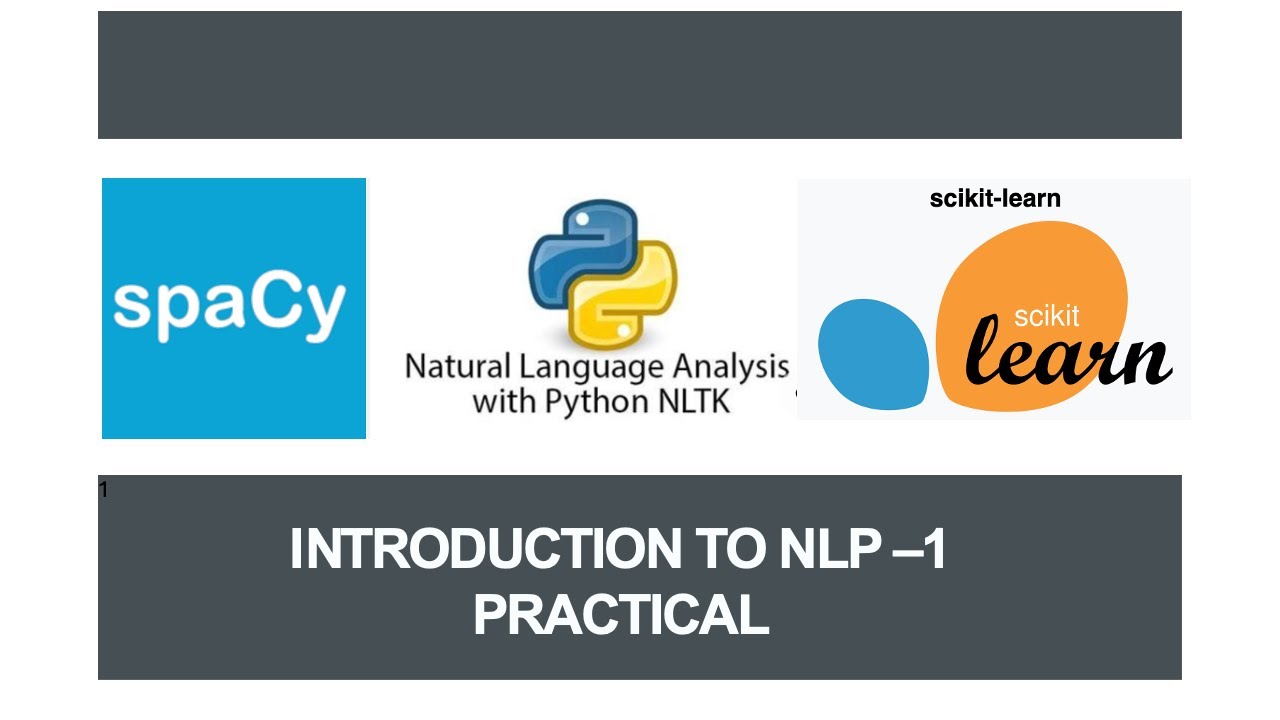 spaCy

Natural Language Analysis with Python NLTK

scikit-learn

scikit learn

1

INTRODUCTION TO NLP –1 PRACTICAL